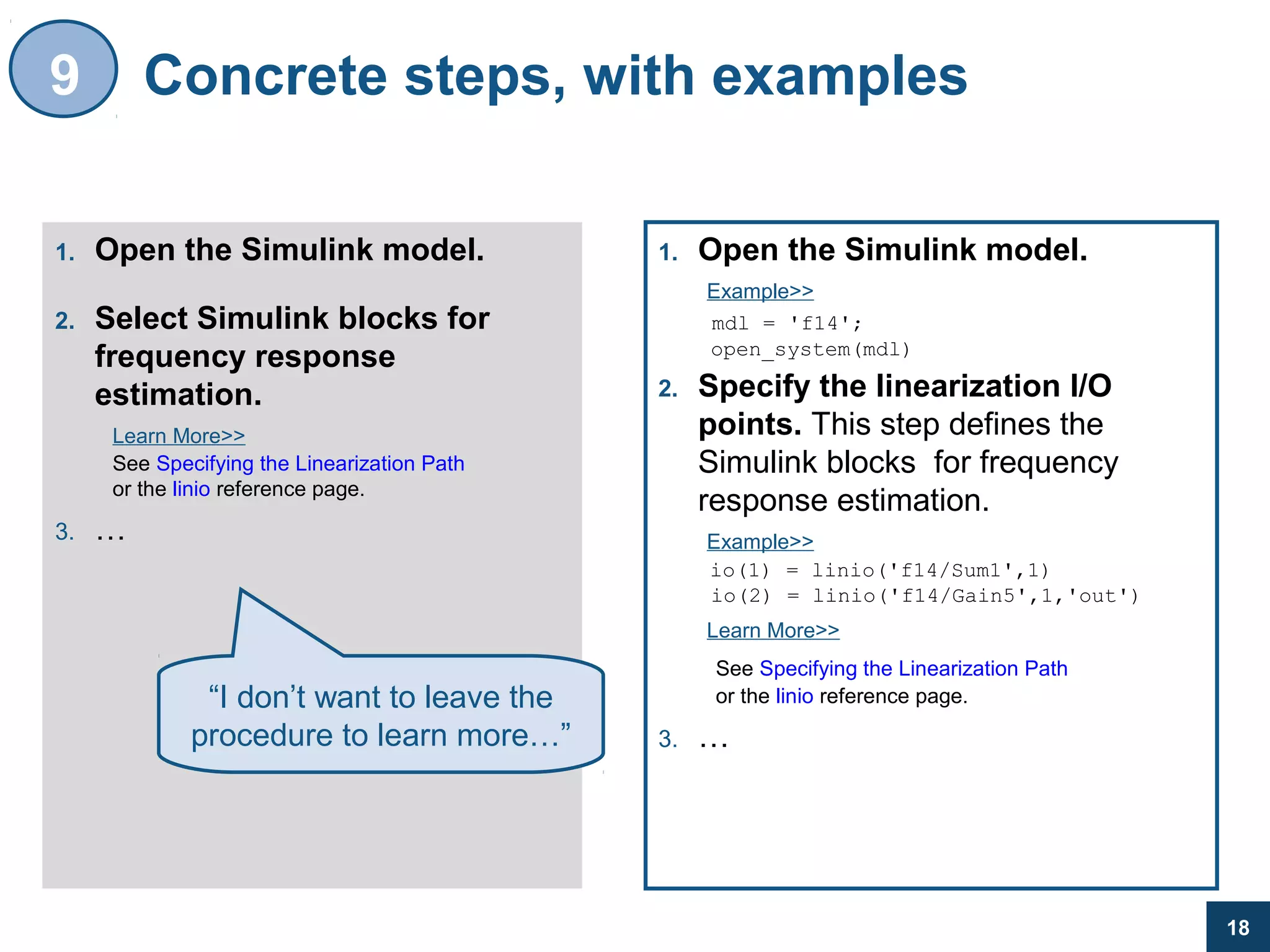 9 Concrete steps, with examples

1. Open the Simulink model.

2. Select Simulink blocks for frequency response estimation.

Learn More>>
See Specifying the Linearization Path or the linio reference page.

3. …

“I don’t want to leave the procedure to learn more…”

1. Open the Simulink model.

Example>>
mdl = 'f14';
open_system(mdl)

2. Specify the linearization I/O points. This step defines the Simulink blocks for frequency response estimation.

Example>>
io(1) = linio('f14/Sum1',1)
io(2) = linio('f14/Gain5',1,'out')

Learn More>>

See Specifying the Linearization Path or the linio reference page.

3. …

18